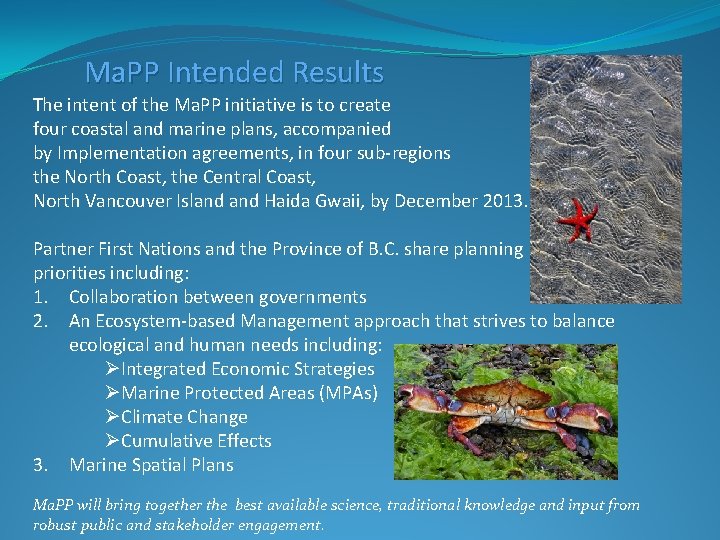 MaPP Intended Results

The intent of the MaPP initiative is to create four coastal and marine plans, accompanied by Implementation agreements, in four sub-regions the North Coast, the Central Coast, North Vancouver Island and Haida Gwaii, by December 2013.

Partner First Nations and the Province of B.C. share planning priorities including:
1. Collaboration between governments
2. An Ecosystem-based Management approach that strives to balance ecological and human needs including:
➢Integrated Economic Strategies
➢Marine Protected Areas (MPAs)
➢Climate Change
➢Cumulative Effects
3. Marine Spatial Plans

MaPP will bring together the best available science, traditional knowledge and input from robust public and stakeholder engagement.